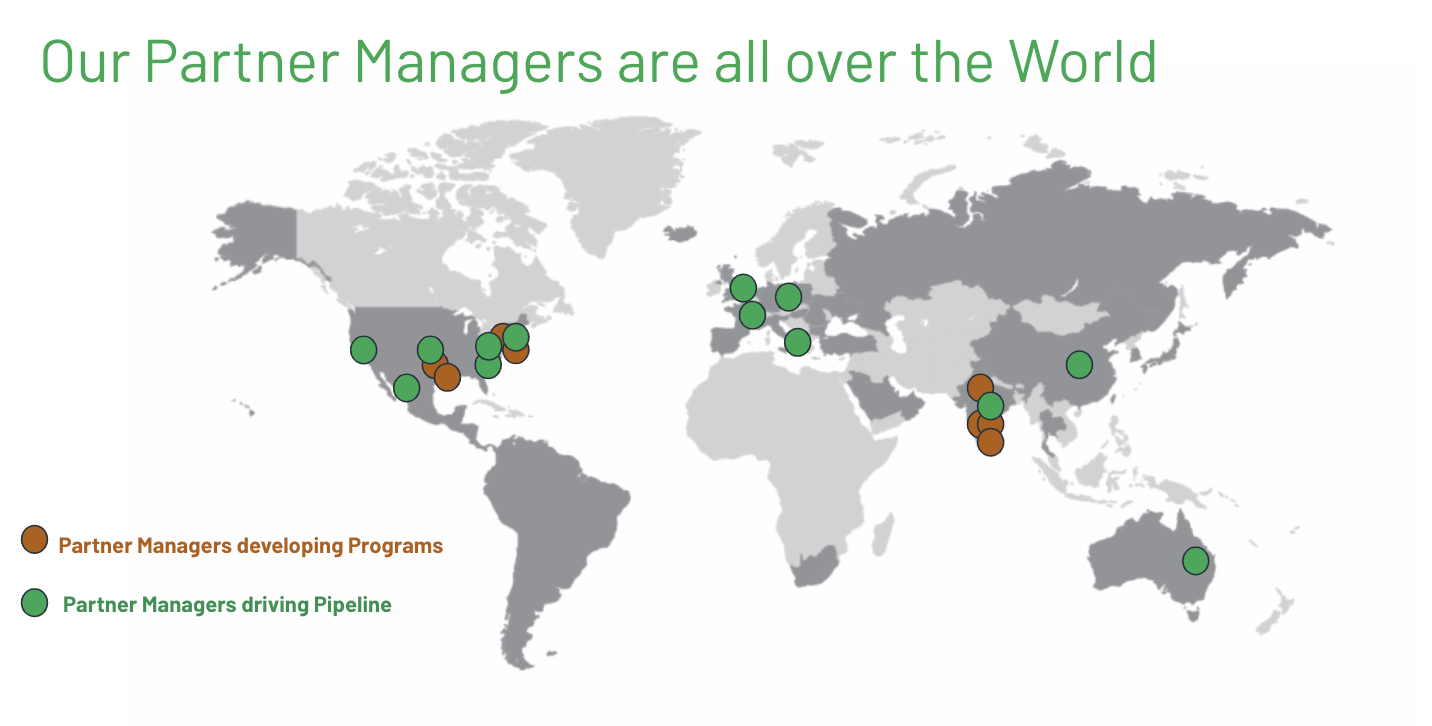 Our Partner Managers are all over the World

Partner Managers developing Programs

Partner Managers driving Pipeline